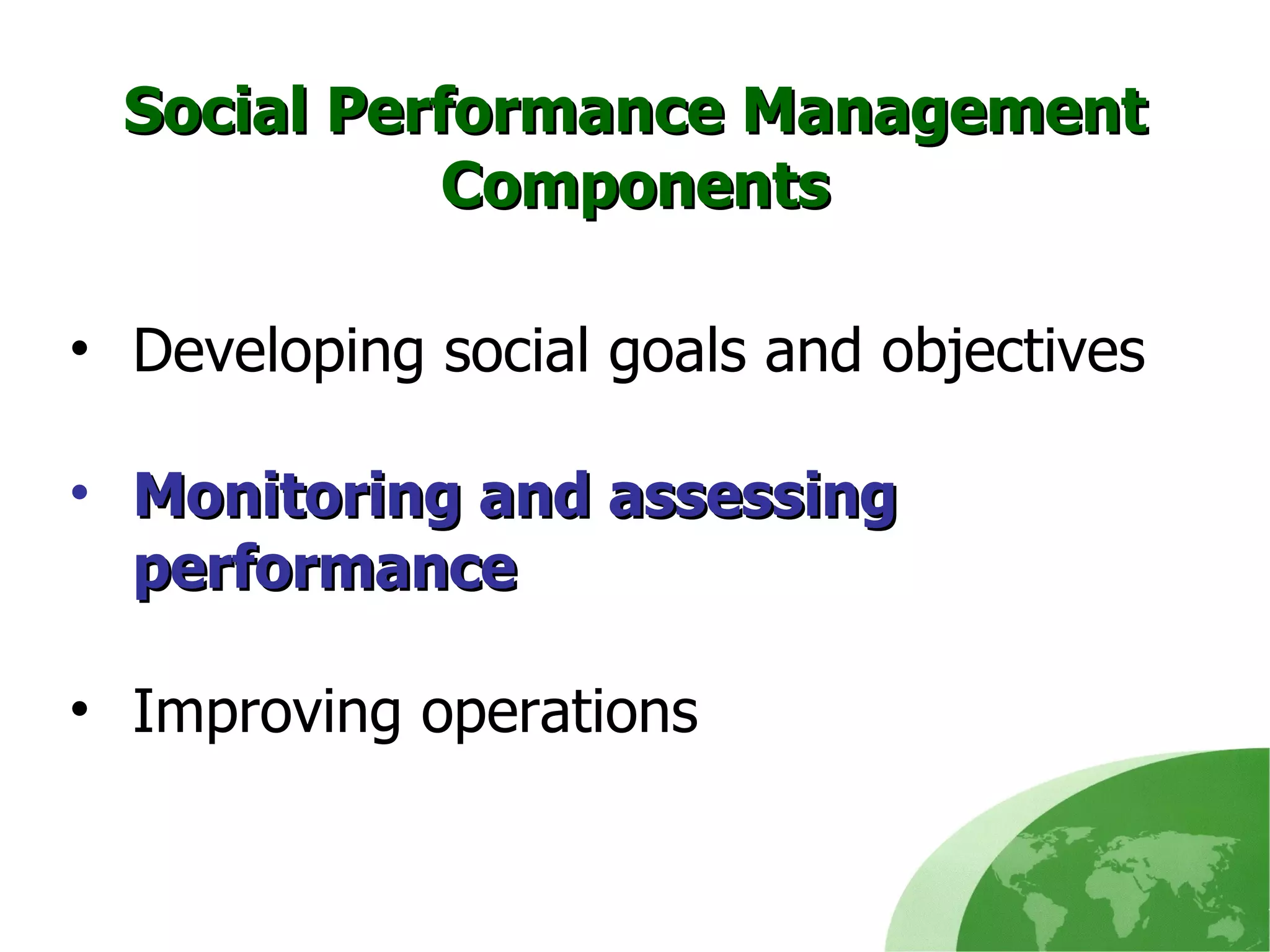 Social Performance Management Components

• Developing social goals and objectives

• Monitoring and assessing performance

• Improving operations